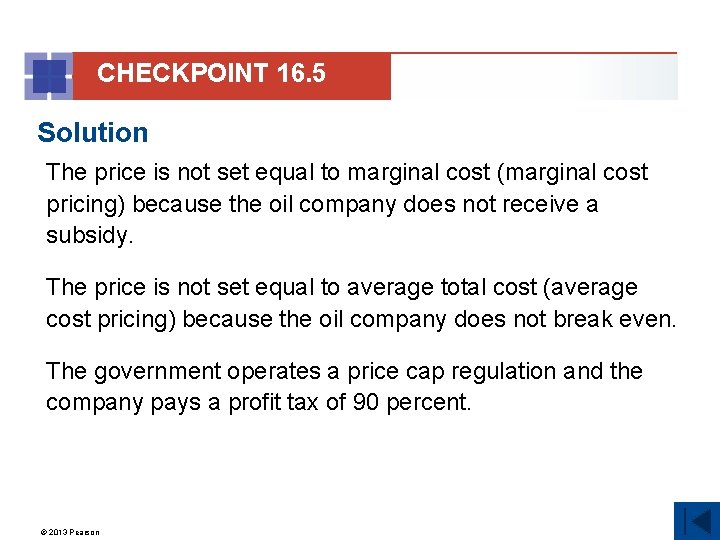 CHECKPOINT 16.5

Solution

The price is not set equal to marginal cost (marginal cost pricing) because the oil company does not receive a subsidy.

The price is not set equal to average total cost (average cost pricing) because the oil company does not break even.

The government operates a price cap regulation and the company pays a profit tax of 90 percent.

© 2013 Pearson